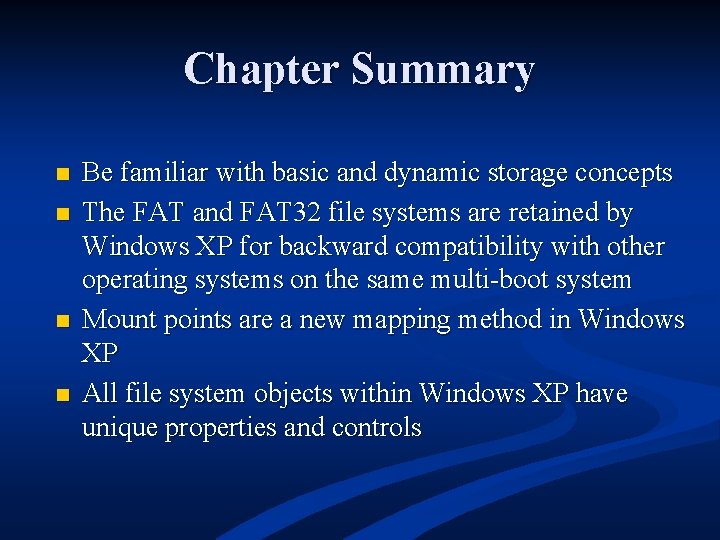 Chapter Summary

- Be familiar with basic and dynamic storage concepts
- The FAT and FAT32 file systems are retained by Windows XP for backward compatibility with other operating systems on the same multi-boot system
- Mount points are a new mapping method in Windows XP
- All file system objects within Windows XP have unique properties and controls